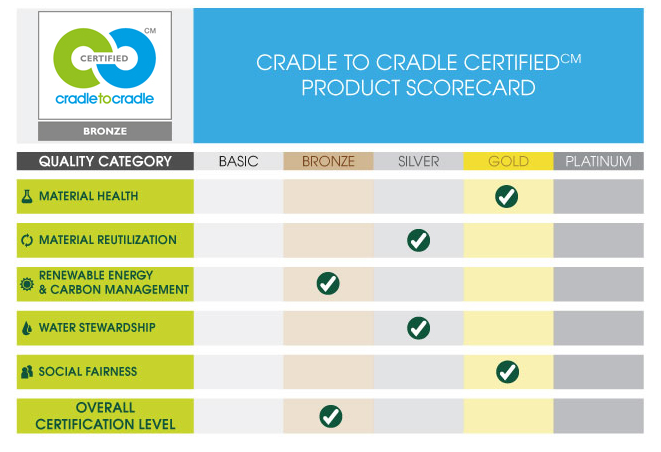 CM
CERTIFIED
cradletocradle
BRONZE

CRADLE TO CRADLE CERTIFIED$^{CM}$
PRODUCT SCORECARD

| QUALITY CATEGORY | BASIC | BRONZE | SILVER | GOLD | PLATINUM |
|---|---|---|---|---|---|
| MATERIAL HEALTH | | | | ✓ | |
| MATERIAL REUTILIZATION | | | ✓ | | |
| RENEWABLE ENERGY & CARBON MANAGEMENT | | ✓ | | | |
| WATER STEWARDSHIP | | | ✓ | | |
| SOCIAL FAIRNESS | | | | ✓ | |
| OVERALL CERTIFICATION LEVEL | | ✓ | | | |